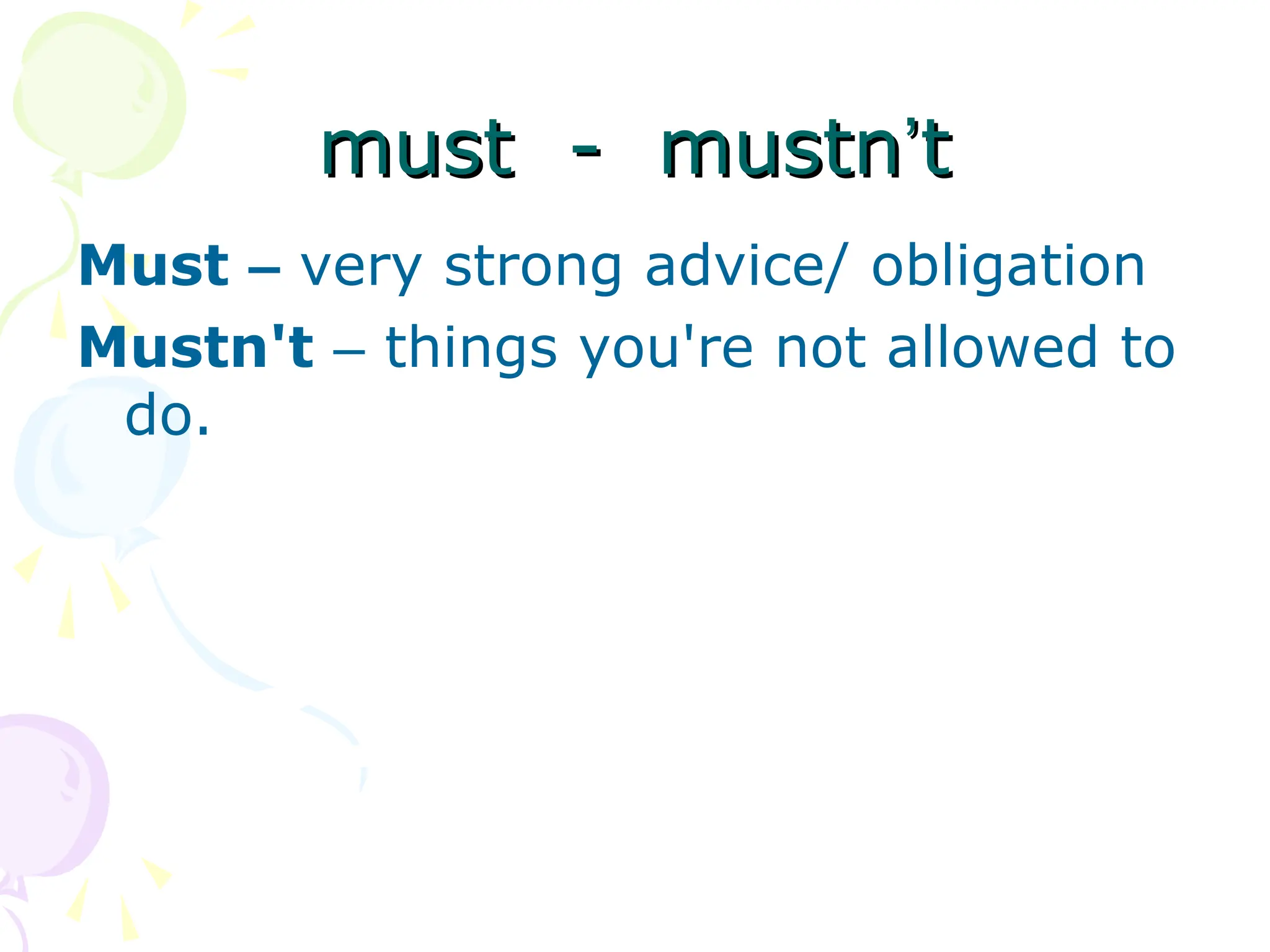 must - mustn’t

Must – very strong advice/ obligation

Mustn't – things you're not allowed to do.